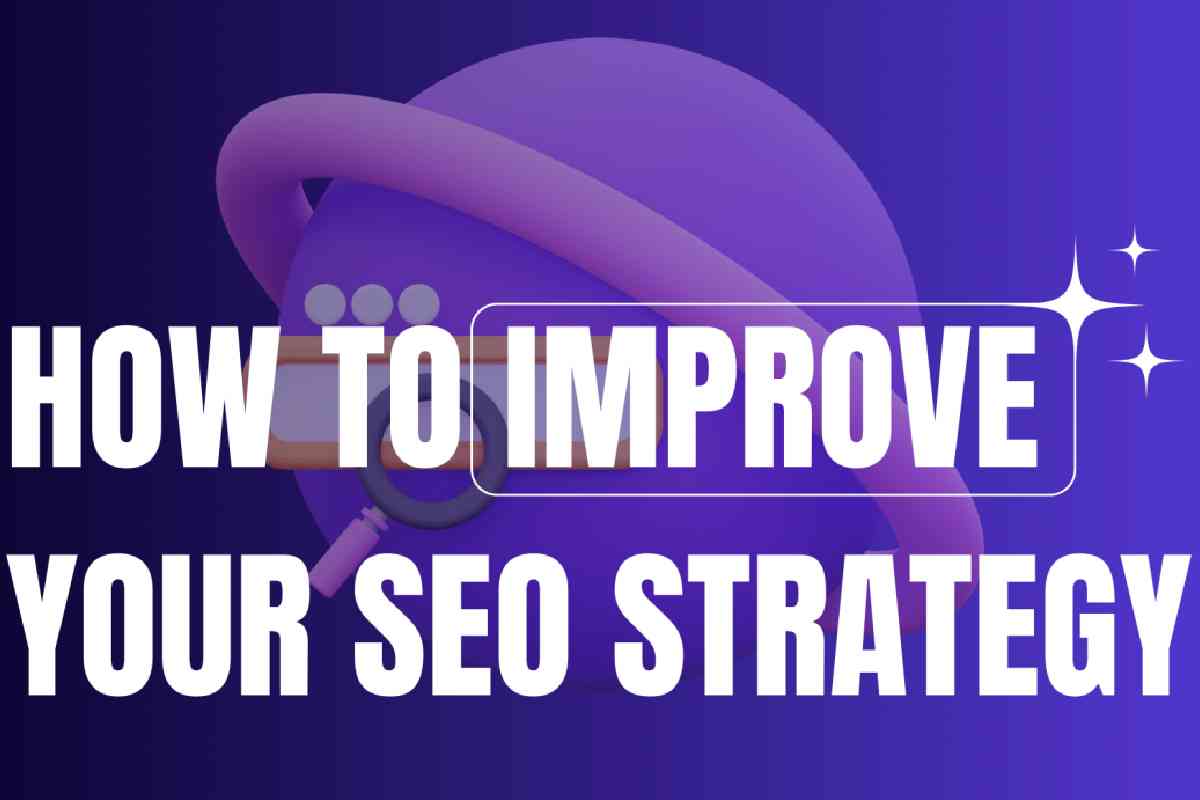 HOW TO IMPROVE YOUR SEO STRATEGY